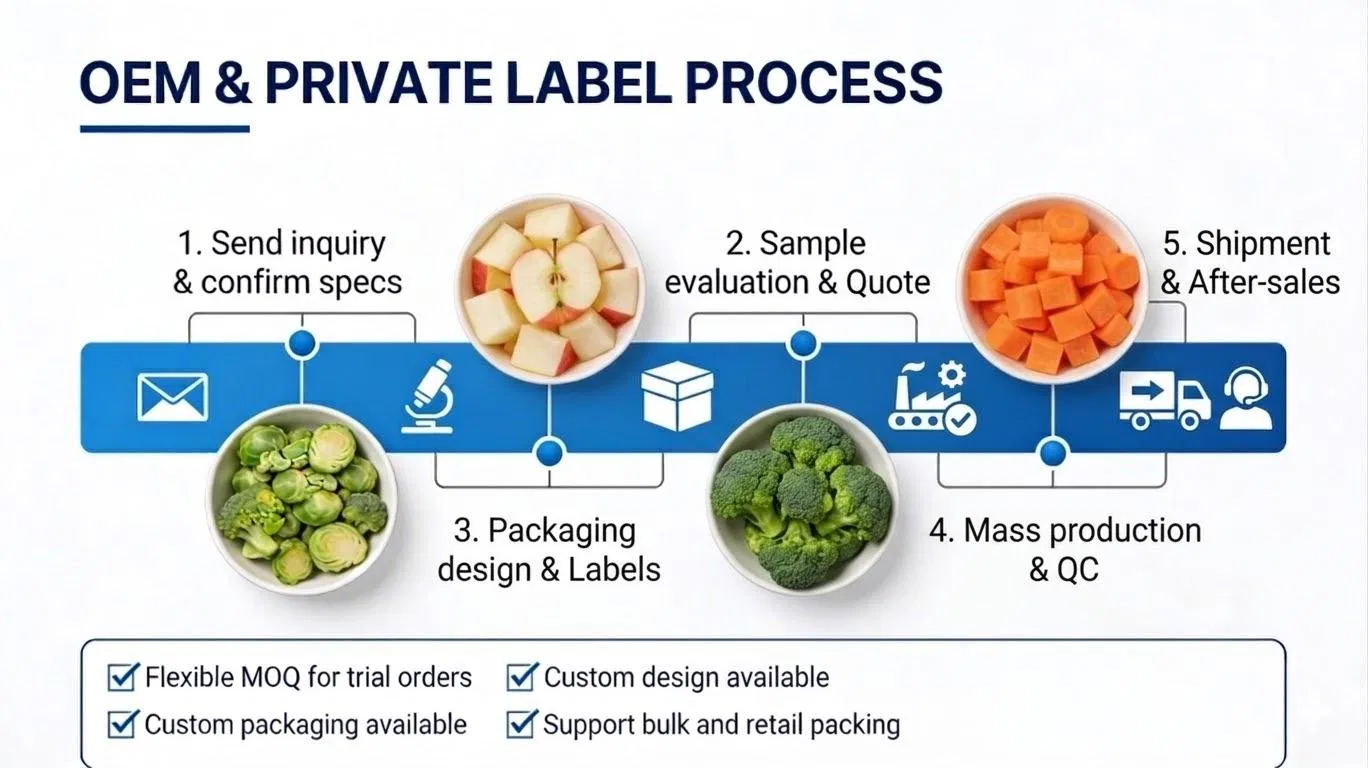 OEM & PRIVATE LABEL PROCESS

1. Send inquiry & confirm specs

2. Sample evaluation & Quote

5. Shipment & After-sales

3. Packaging design & Labels

4. Mass production & QC

Flexible MOQ for trial orders

Custom design available

Custom packaging available

Support bulk and retail packing